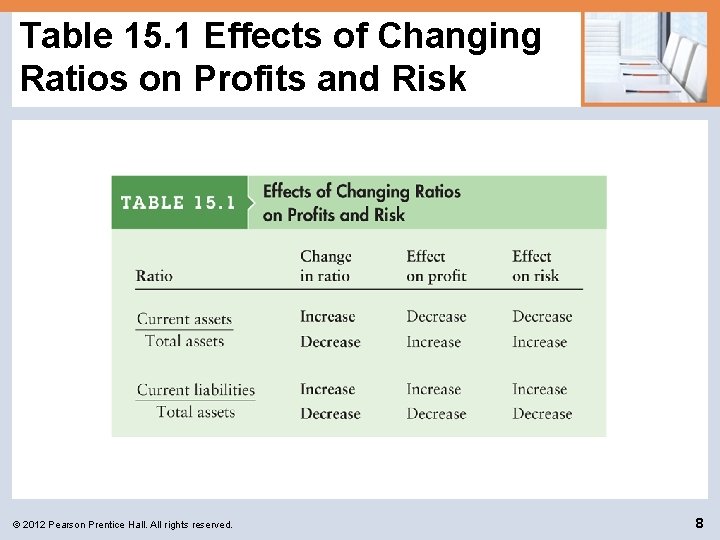 Table 15.1 Effects of Changing Ratios on Profits and Risk

TABLE 15.1 Effects of Changing Ratios on Profits and Risk

| Ratio | Change in ratio | Effect on profit | Effect on risk |
|---|---|---|---|
| $\frac{\text{Current assets}}{\text{Total assets}}$ | Increase | Decrease | Decrease |
| | Decrease | Increase | Increase |
| $\frac{\text{Current liabilities}}{\text{Total assets}}$ | Increase | Increase | Increase |
| | Decrease | Decrease | Decrease |

© 2012 Pearson Prentice Hall. All rights reserved.

8